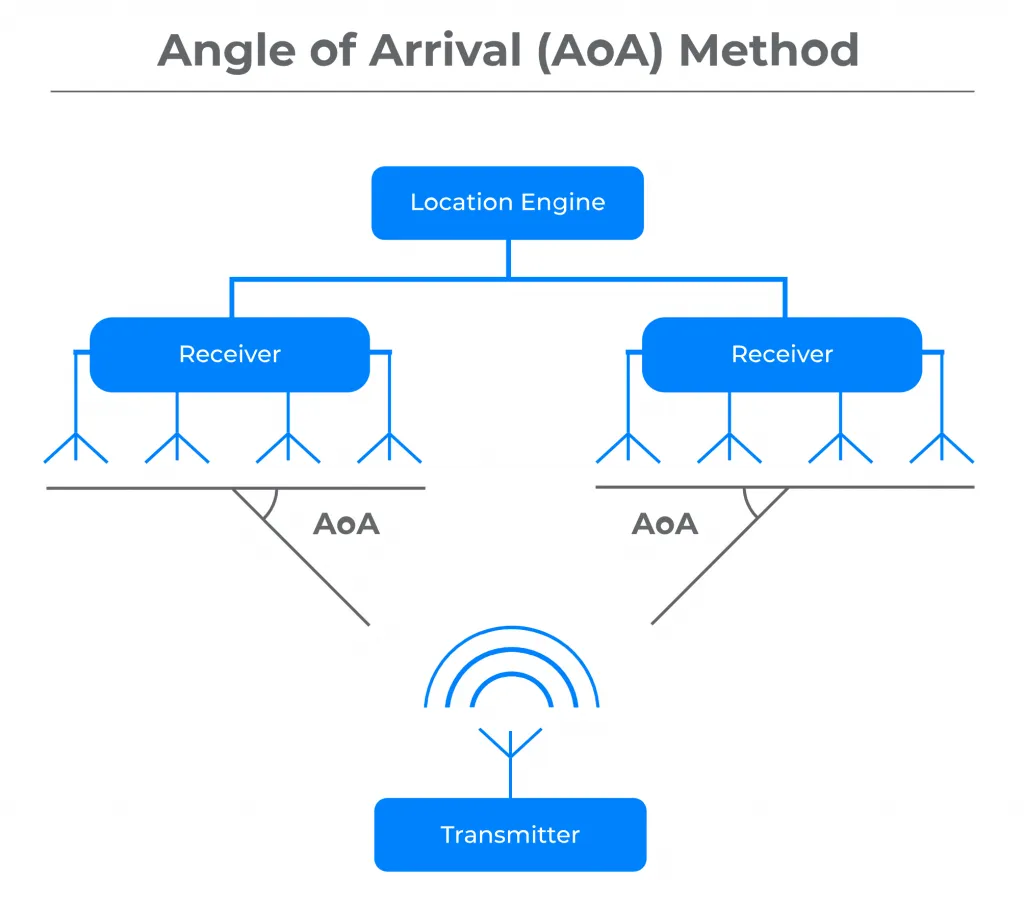 Angle of Arrival (AoA) Method

Location Engine

Receiver

Receiver

AoA

AoA

Transmitter